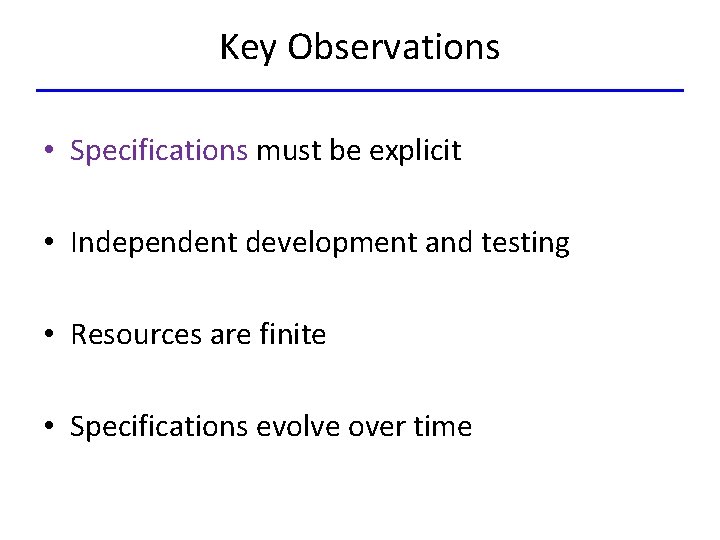 Key Observations

• Specifications must be explicit

• Independent development and testing

• Resources are finite

• Specifications evolve over time